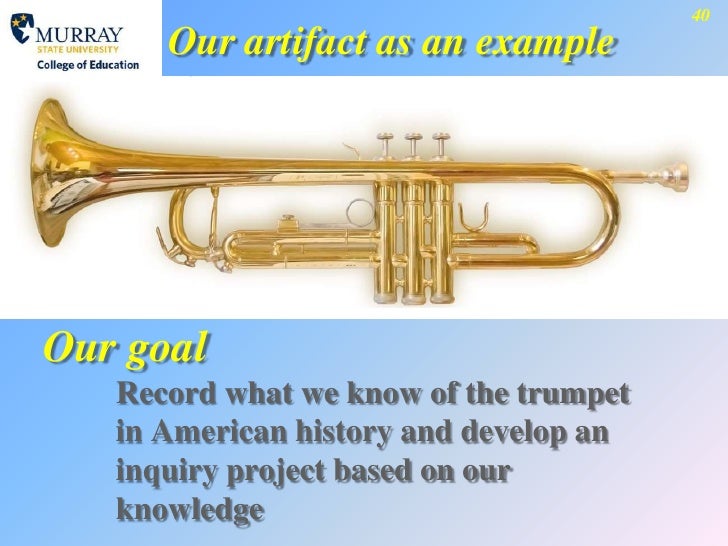 MURRAY
STATE UNIVERSITY
College of Education

40

Our artifact as an example

Our goal

Record what we know of the trumpet in American history and develop an inquiry project based on our knowledge